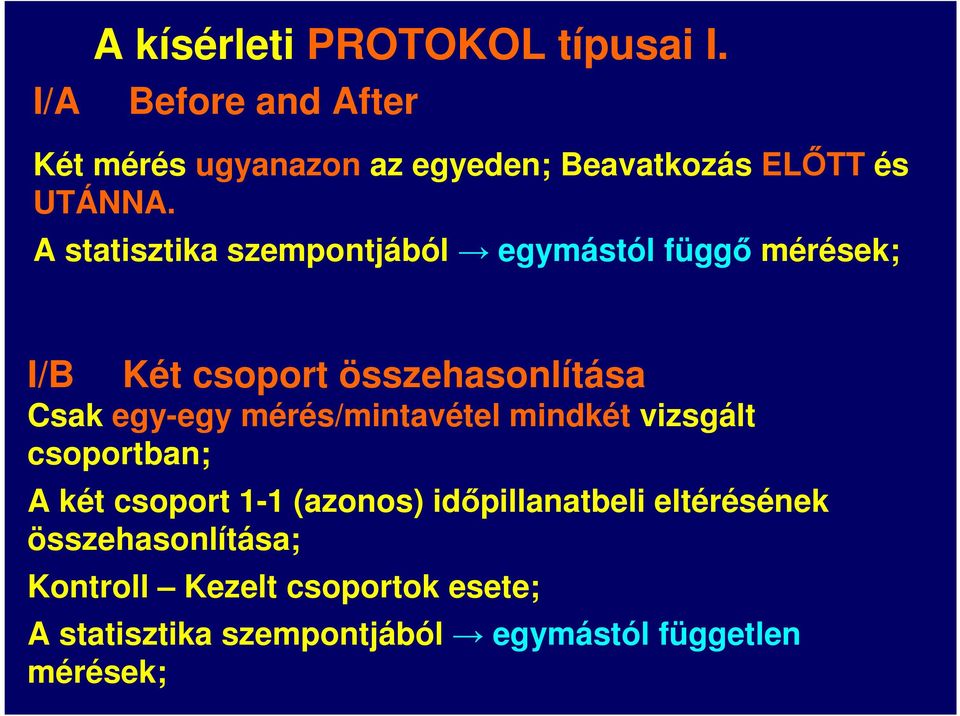 A kísérleti PROTOKOL típusai I.

I/A Before and After

Két mérés ugyanazon az egyeden; Beavatkozás ELŐTT és UTÁNNA.

A statisztika szempontjából → egymástól függő mérések;

I/B Két csoport összehasonlítása

Csak egy-egy mérés/mintavétel mindkét vizsgált csoportban;

A két csoport 1-1 (azonos) időpillanatbeli eltérésének összehasonlítása;

Kontroll – Kezelt csoportok esete;

A statisztika szempontjából → egymástól független mérések;